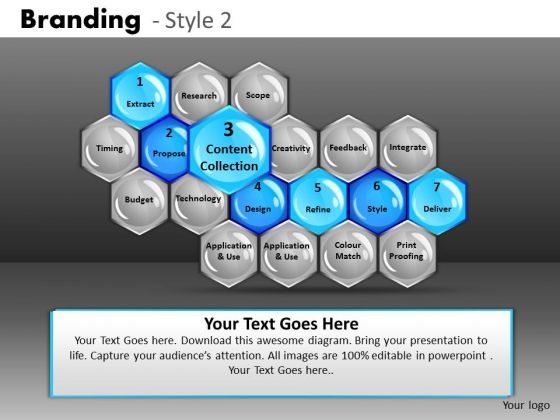 Branding - Style 2

1
Extract

Research

Scope

Timing

2
Propose

3
Content Collection

Creativity

Feedback

Integrate

Budget

Technology

4
Design

5
Refine

6
Style

7
Deliver

Application & Use

Application & Use

Colour Match

Print Proofing

Your Text Goes Here

Your Text Goes here. Download this awesome diagram. Bring your presentation to life. Capture your audience's attention. All images are 100% editable in powerpoint . Your Text Goes here..

Your logo